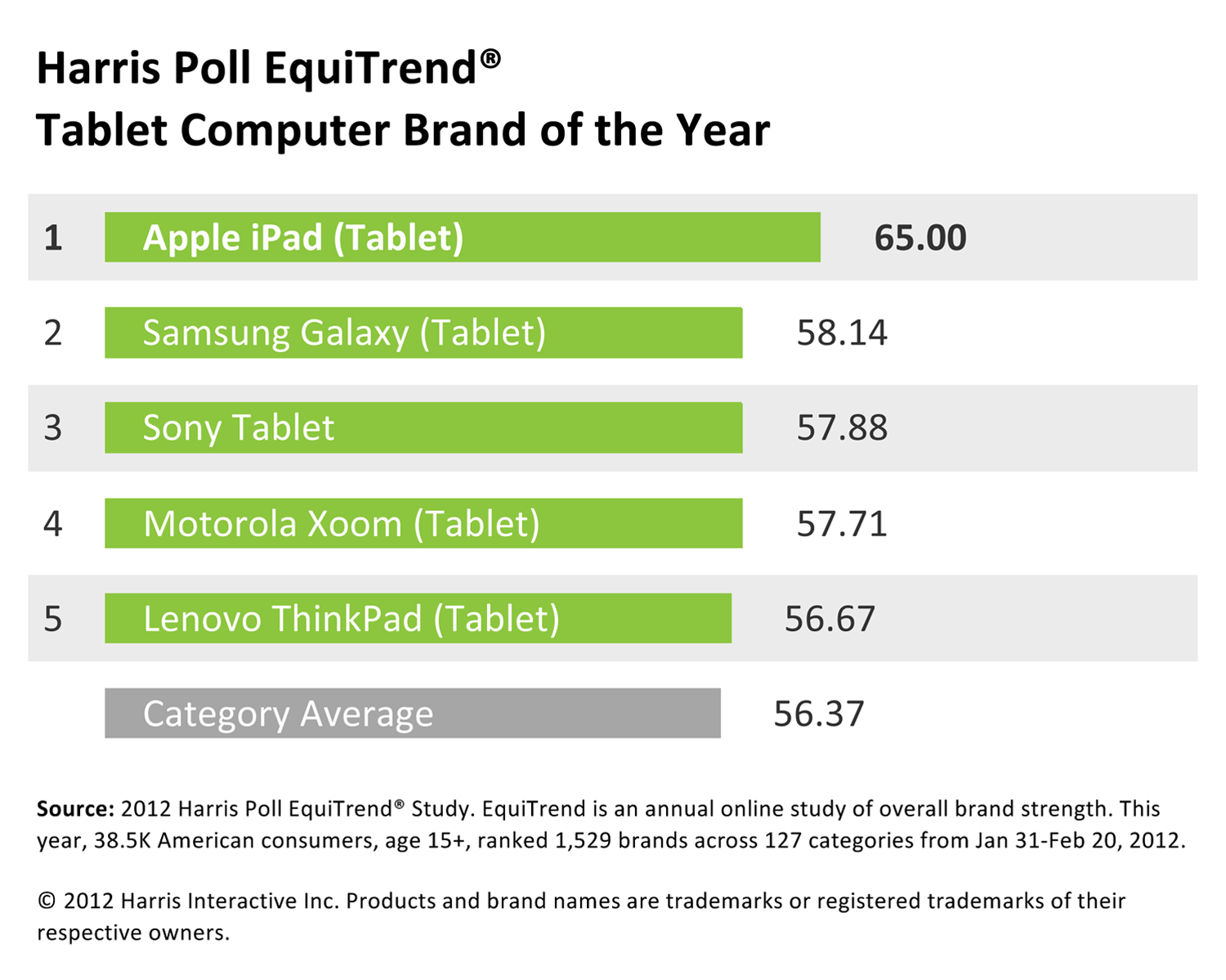 Harris Poll EquiTrend®
Tablet Computer Brand of the Year

1 Apple iPad (Tablet) 65.00

2 Samsung Galaxy (Tablet) 58.14

3 Sony Tablet 57.88

4 Motorola Xoom (Tablet) 57.71

5 Lenovo ThinkPad (Tablet) 56.67

Category Average 56.37

Source: 2012 Harris Poll EquiTrend® Study. EquiTrend is an annual online study of overall brand strength. This year, 38.5K American consumers, age 15+, ranked 1,529 brands across 127 categories from Jan 31-Feb 20, 2012.

© 2012 Harris Interactive Inc. Products and brand names are trademarks or registered trademarks of their respective owners.